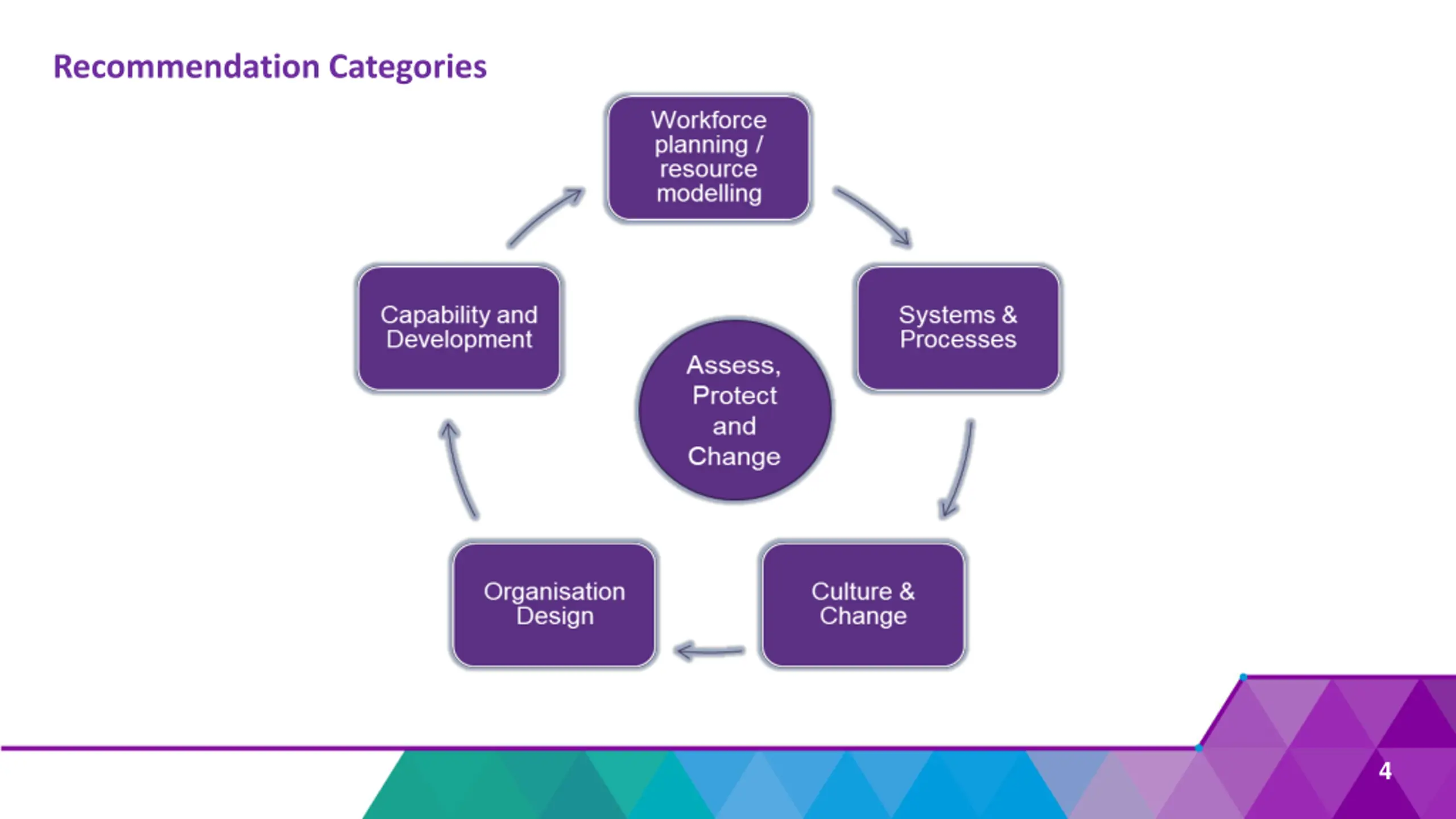 Recommendation Categories

Workforce planning / resource modelling

Systems & Processes

Culture & Change

Organisation Design

Capability and Development

Assess, Protect and Change

4